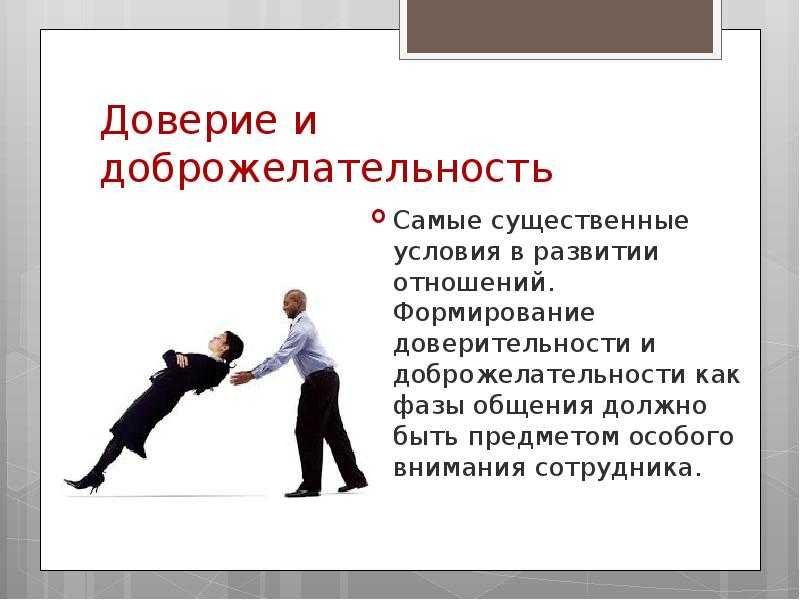 Доверие и доброжелательность

Самые существенные условия в развитии отношений. Формирование доверительности и доброжелательности как фазы общения должно быть предметом особого внимания сотрудника.